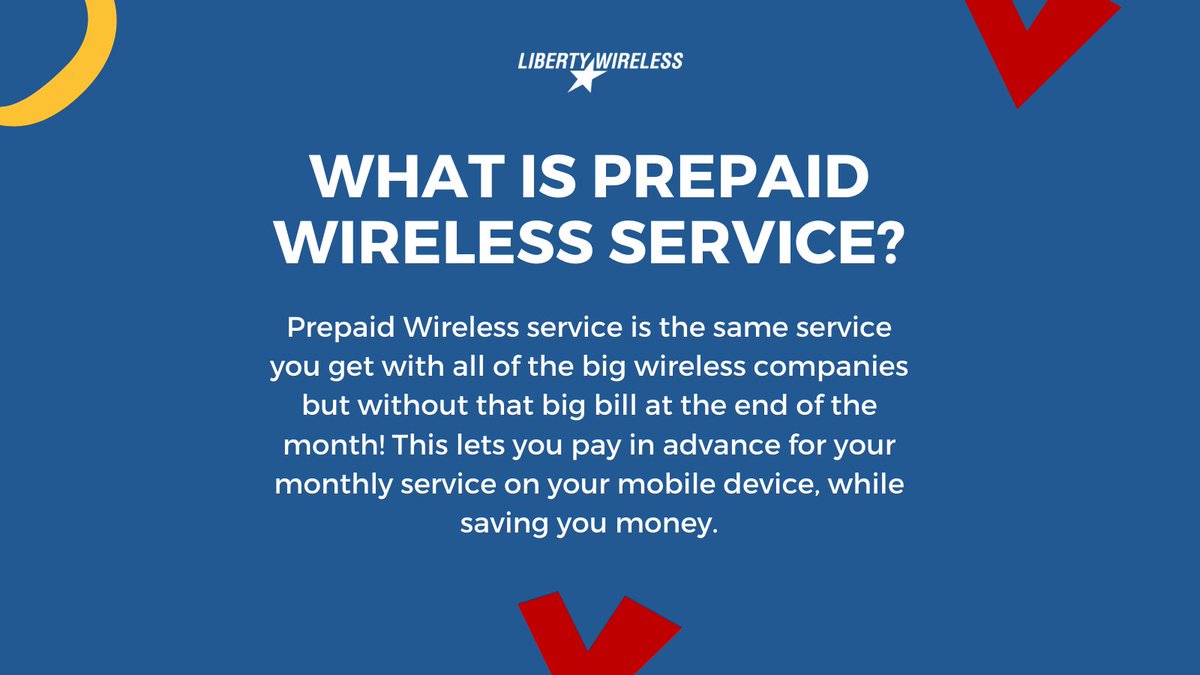 LIBERTY WIRELESS

WHAT IS PREPAID WIRELESS SERVICE?

Prepaid Wireless service is the same service you get with all of the big wireless companies but without that big bill at the end of the month! This lets you pay in advance for your monthly service on your mobile device, while saving you money.